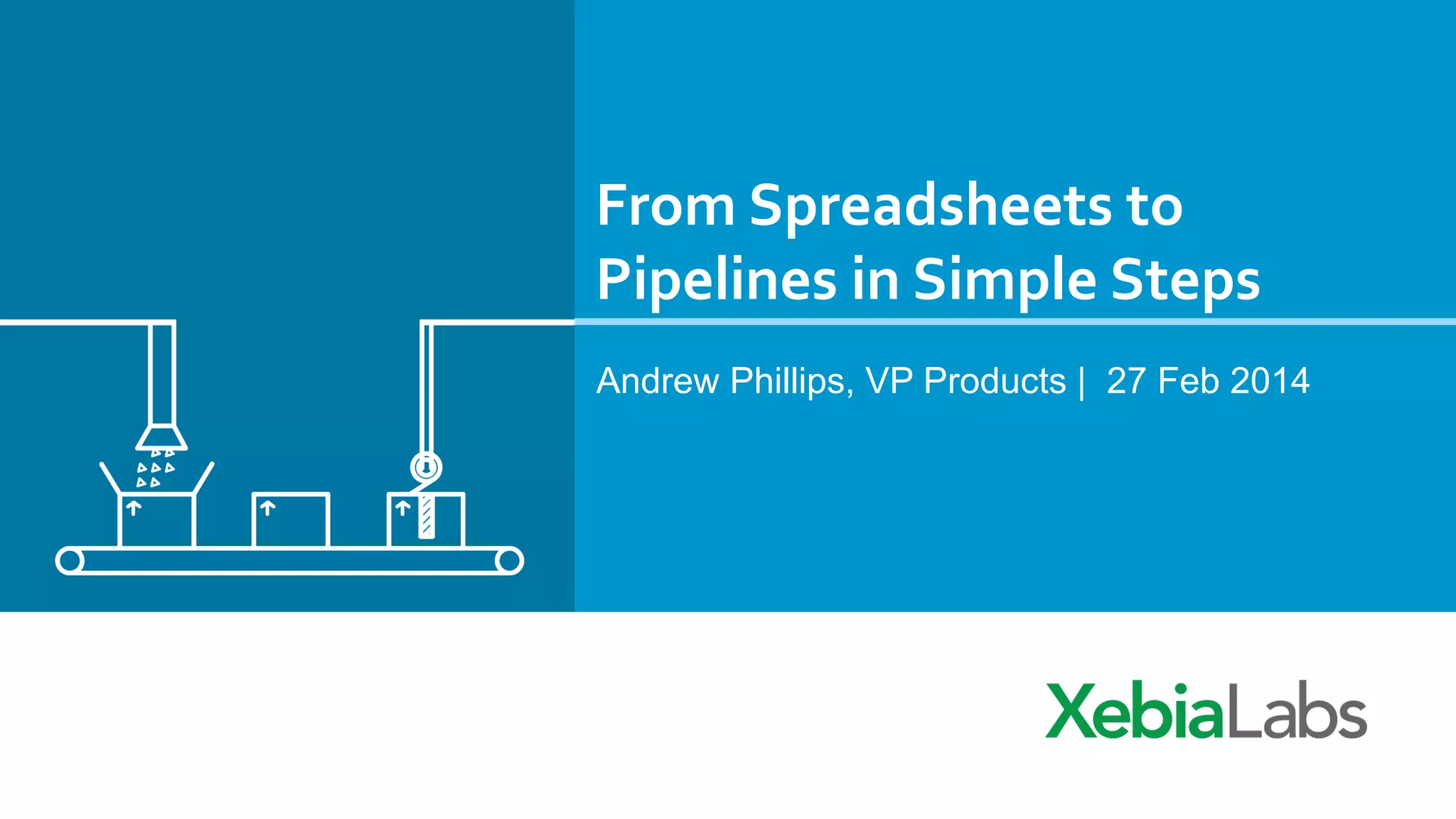 From Spreadsheets to Pipelines in Simple Steps

Andrew Phillips, VP Products | 27 Feb 2014

XebiaLabs